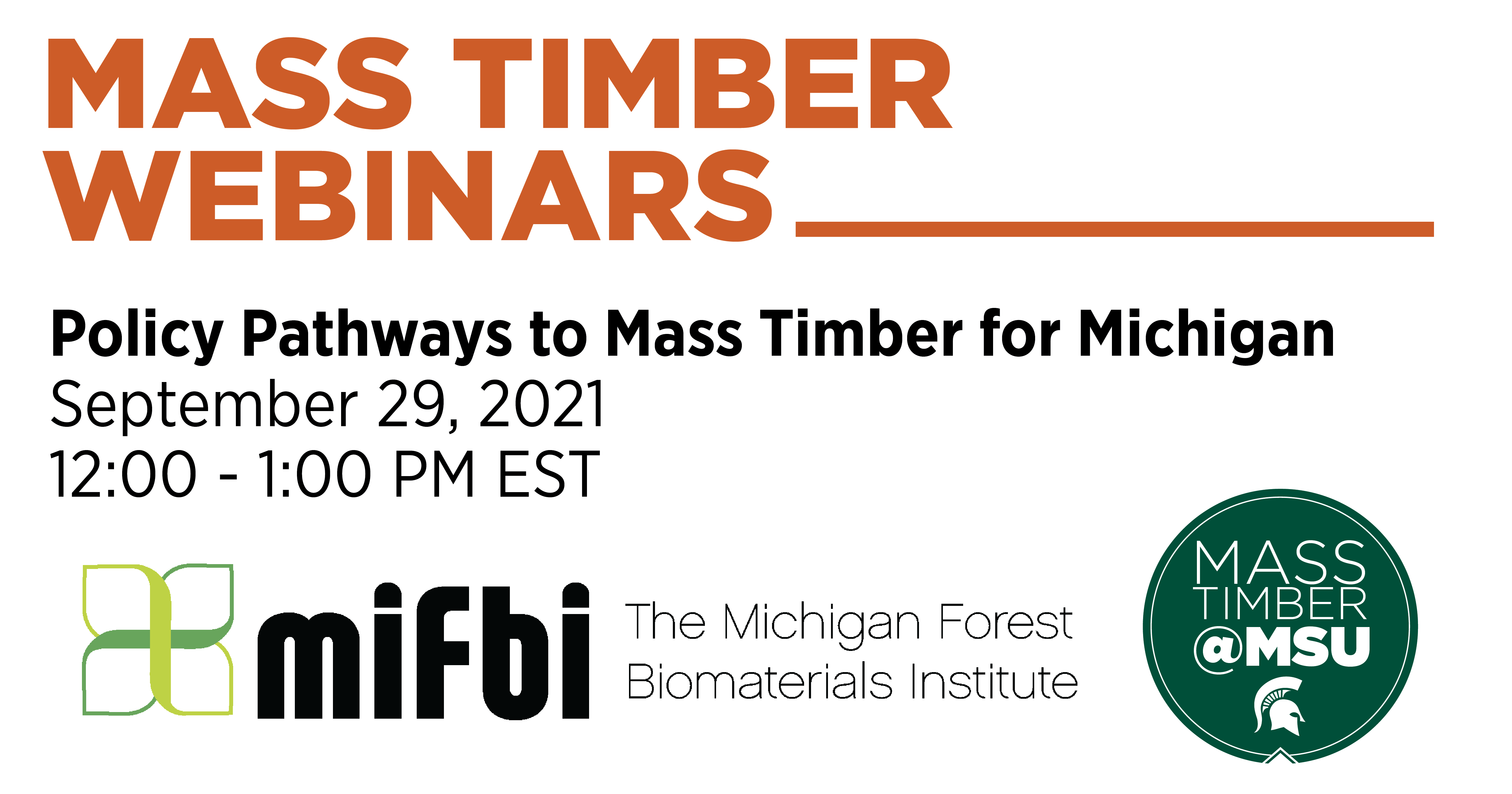 MASS TIMBER WEBINARS

Policy Pathways to Mass Timber for Michigan
September 29, 2021
12:00 - 1:00 PM EST

mifbi The Michigan Forest Biomaterials Institute

MASS TIMBER @MSU